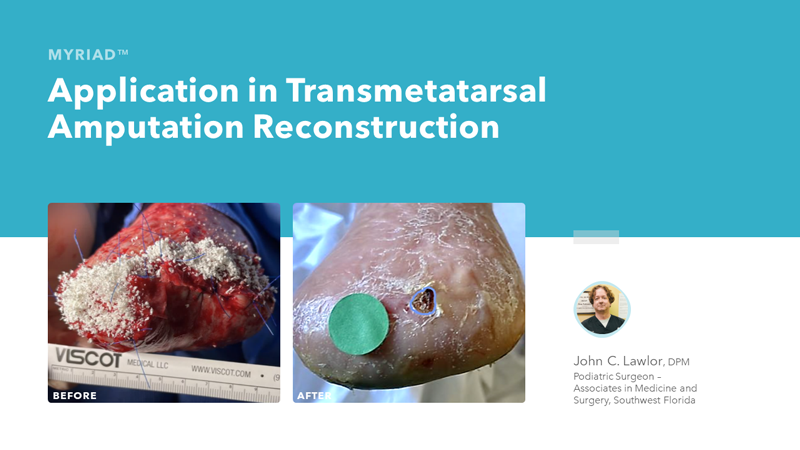 MYRIAD™

Application in Transmetatarsal Amputation Reconstruction

VISCOT MEDICAL LLC WWW.VISCOT.COM

BEFORE

AFTER

John C. Lawlor, DPM

Podiatric Surgeon – Associates in Medicine and Surgery, Southwest Florida